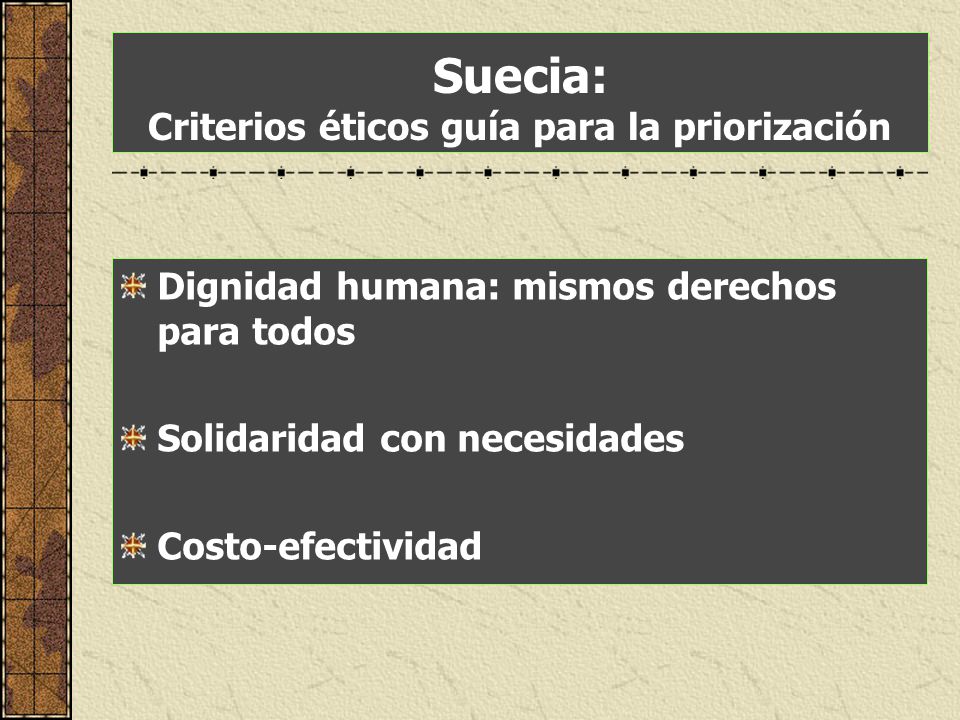 Suecia:
Criterios éticos guía para la priorización

Dignidad humana: mismos derechos para todos

Solidaridad con necesidades

Costo-efectividad